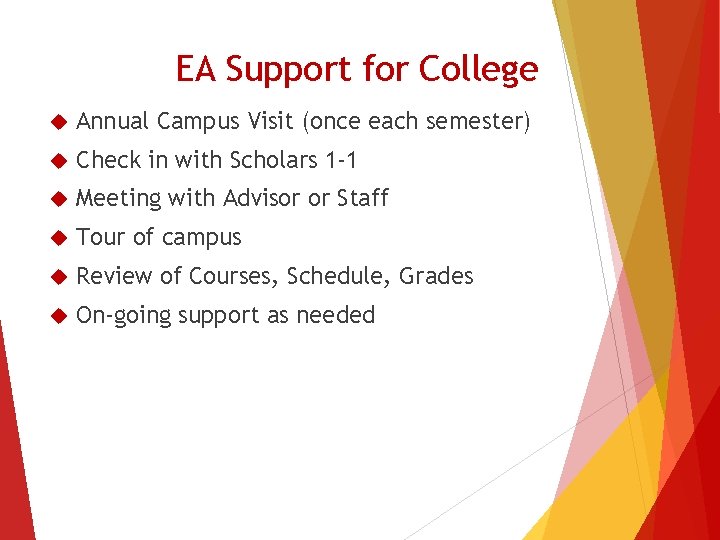 EA Support for College

◆ Annual Campus Visit (once each semester)
◆ Check in with Scholars 1-1
◆ Meeting with Advisor or Staff
◆ Tour of campus
◆ Review of Courses, Schedule, Grades
◆ On-going support as needed